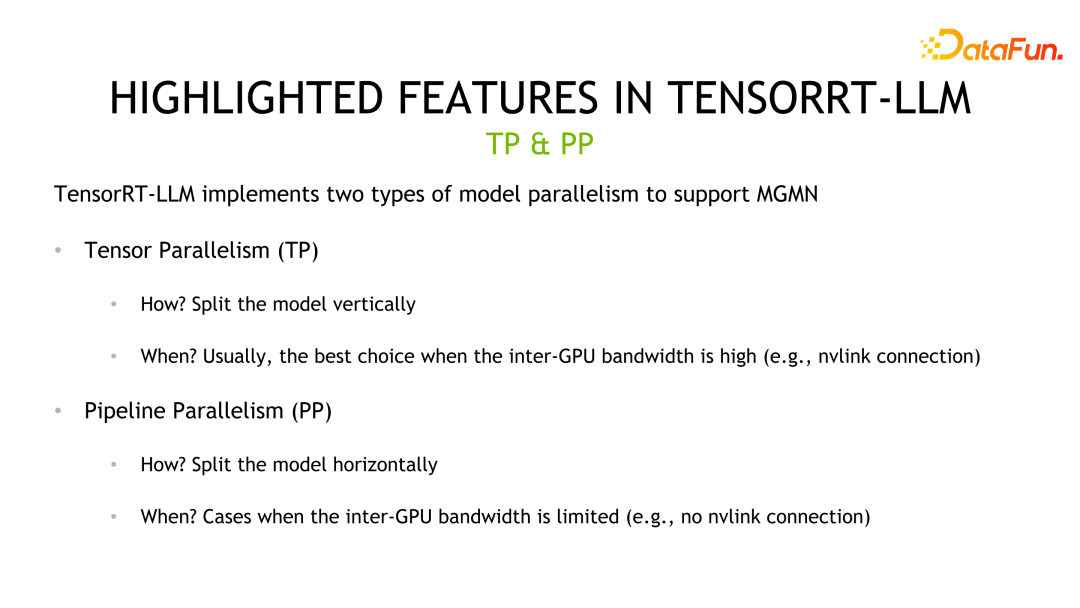 DataFun.

HIGHLIGHTED FEATURES IN TENSORRT-LLM
TP & PP

TensorRT-LLM implements two types of model parallelism to support MGMN

• Tensor Parallelism (TP)

• How? Split the model vertically

• When? Usually, the best choice when the inter-GPU bandwidth is high (e.g., nvlink connection)

• Pipeline Parallelism (PP)

• How? Split the model horizontally

• When? Cases when the inter-GPU bandwidth is limited (e.g., no nvlink connection)